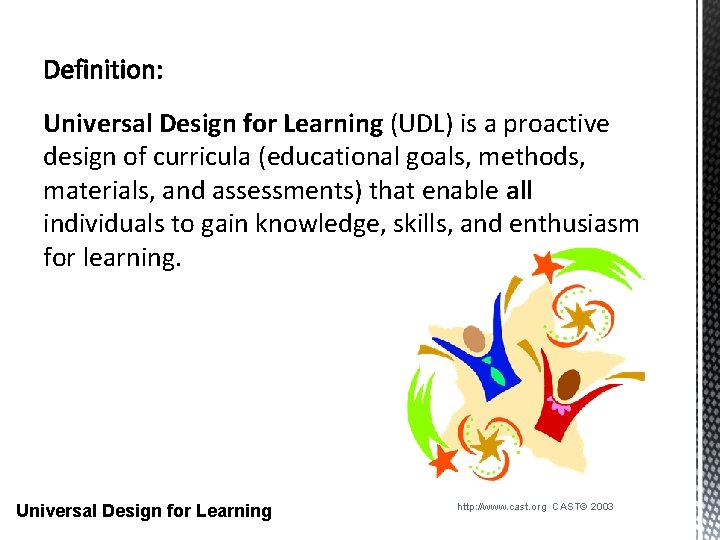 Definition:

Universal Design for Learning (UDL) is a proactive design of curricula (educational goals, methods, materials, and assessments) that enable all individuals to gain knowledge, skills, and enthusiasm for learning.

Universal Design for Learning

http://www.cast.org CAST© 2003